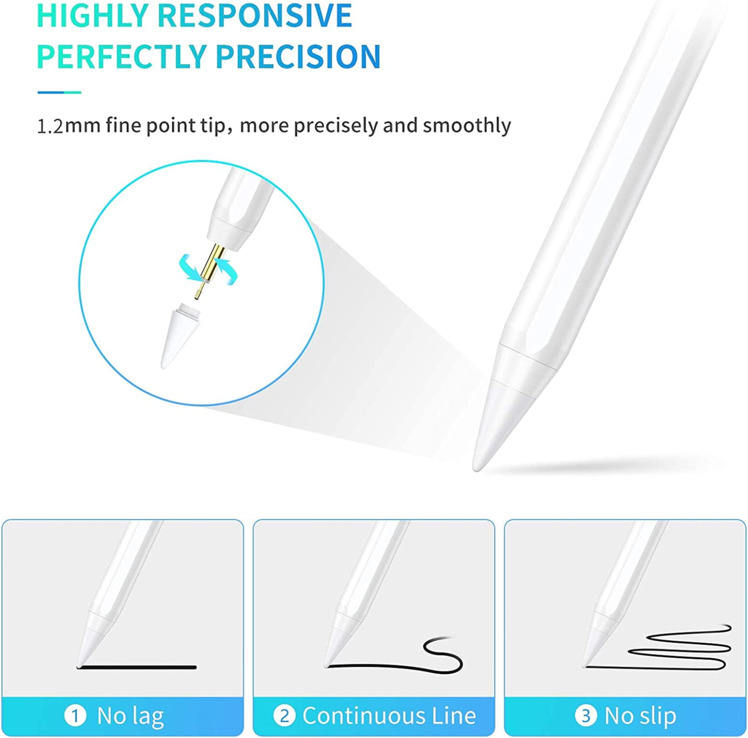 HIGHLY RESPONSIVE
PERFECTLY PRECISION

1.2mm fine point tip, more precisely and smoothly

① No lag

② Continuous Line

③ No slip